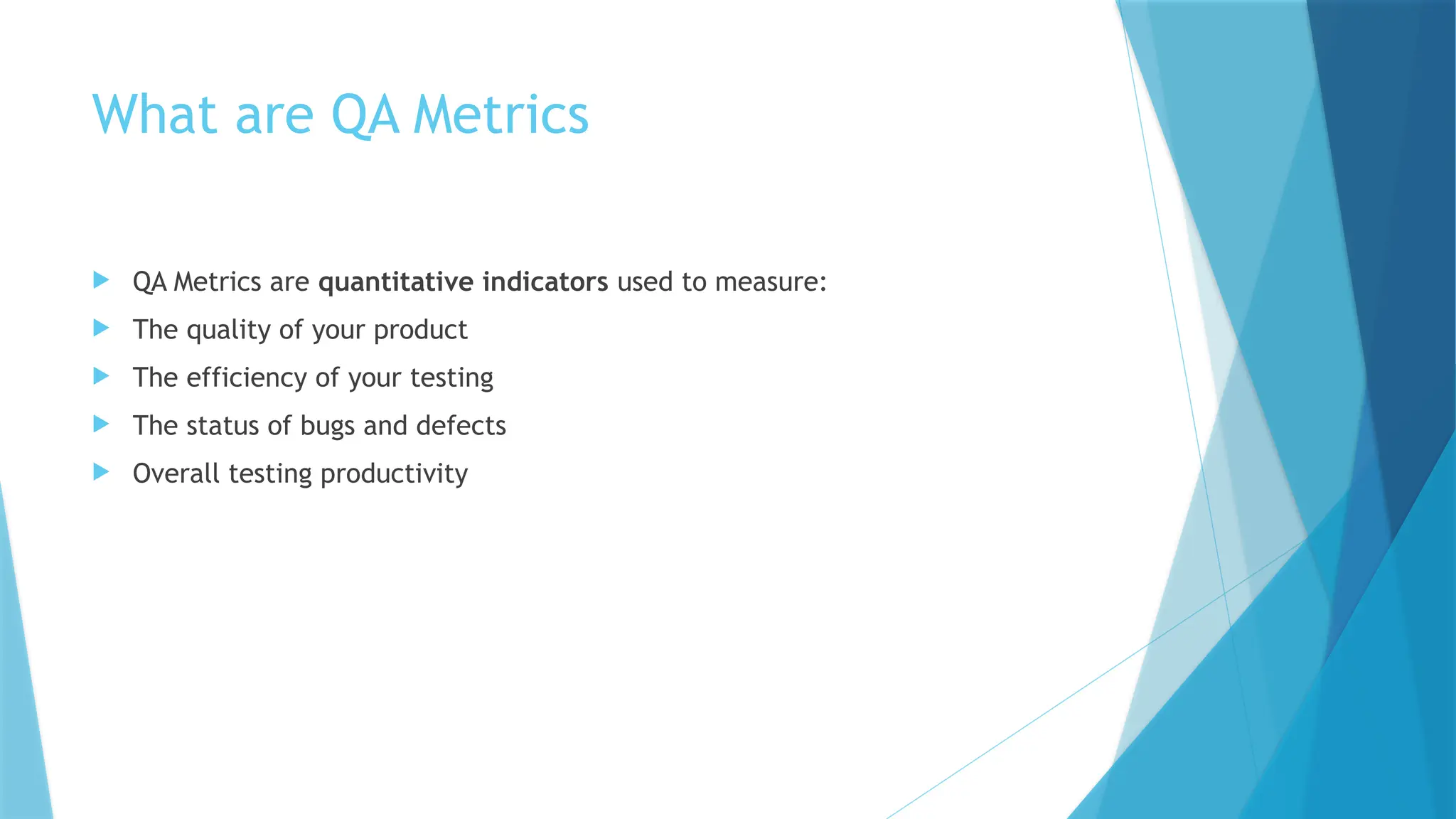 What are QA Metrics

QA Metrics are quantitative indicators used to measure:

The quality of your product

The efficiency of your testing

The status of bugs and defects

Overall testing productivity